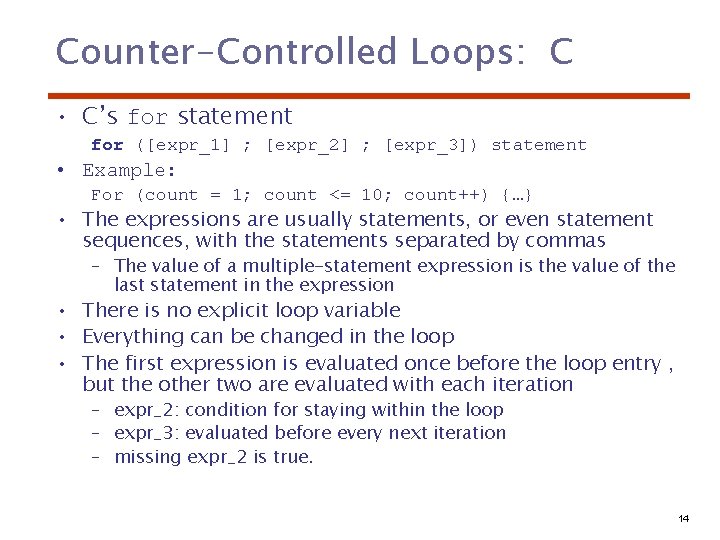 Counter-Controlled Loops: C

• C's for statement

for ([expr_1] ; [expr_2] ; [expr_3]) statement

• Example:

For (count = 1; count <= 10; count++) {…}

• The expressions are usually statements, or even statement sequences, with the statements separated by commas

– The value of a multiple-statement expression is the value of the last statement in the expression

• There is no explicit loop variable

• Everything can be changed in the loop

• The first expression is evaluated once before the loop entry , but the other two are evaluated with each iteration

– expr_2: condition for staying within the loop

– expr_3: evaluated before every next iteration

– missing expr_2 is true.

14